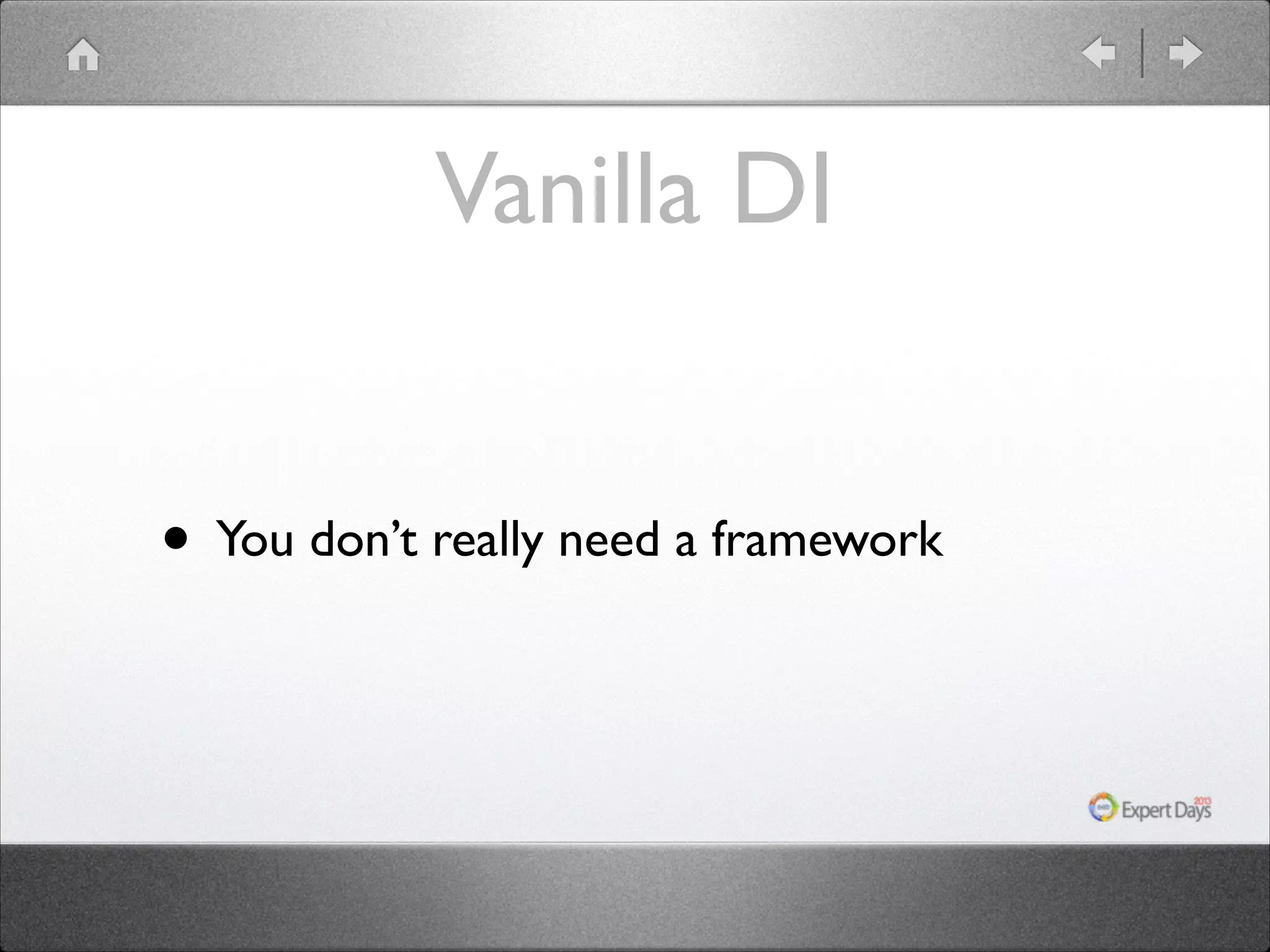 Vanilla DI

• You don’t really need a framework

Expert Days 2013